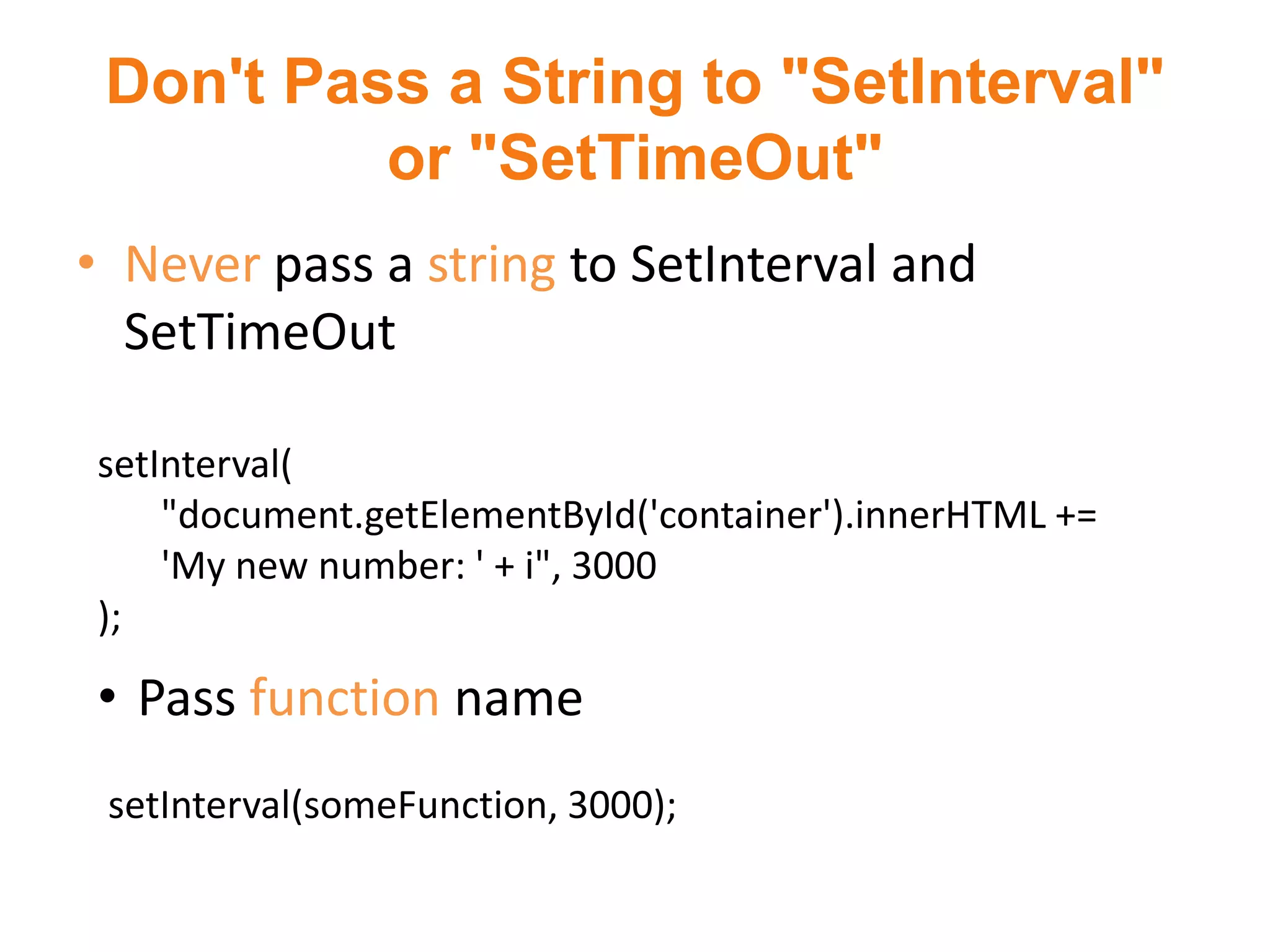 Don't Pass a String to "SetInterval" or "SetTimeOut"

• Never pass a string to SetInterval and SetTimeOut

setInterval(
"document.getElementById('container').innerHTML += 'My new number: ' + i", 3000
);

• Pass function name

setInterval(someFunction, 3000);